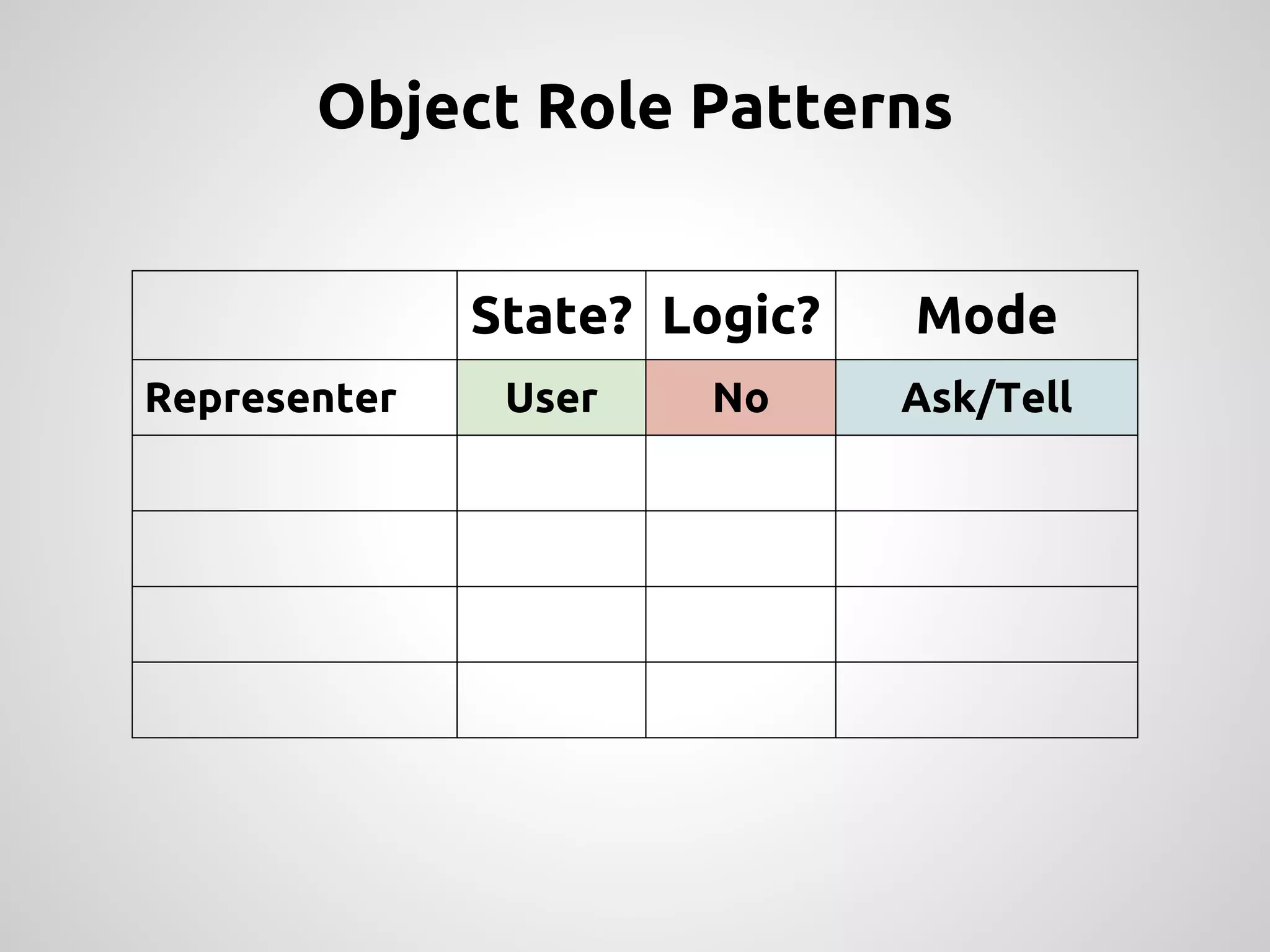 Object Role Patterns

| | State? | Logic? | Mode |
|---|---|---|---|
| Representer | User | No | Ask/Tell |
| | | | |
| | | | |
| | | | |
| | | | |